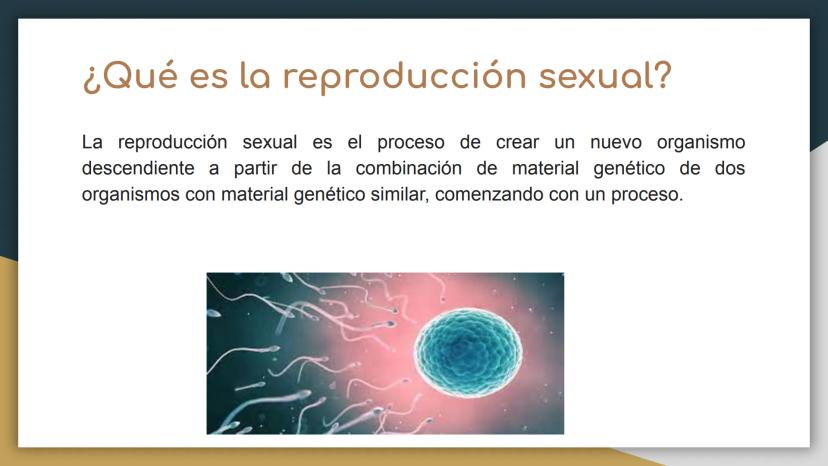 ¿Qué es la reproducción sexual?

La reproducción sexual es el proceso de crear un nuevo organismo descendiente a partir de la combinación de material genético de dos organismos con material genético similar, comenzando con un proceso.